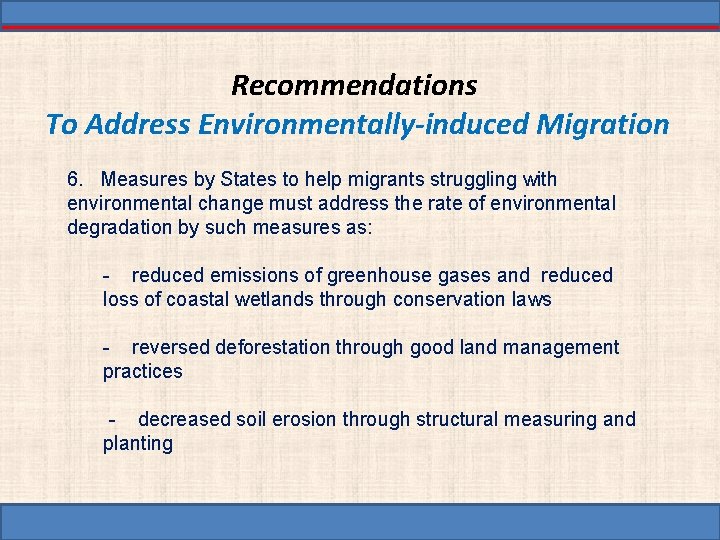 Recommendations
To Address Environmentally-induced Migration

6. Measures by States to help migrants struggling with environmental change must address the rate of environmental degradation by such measures as:

- reduced emissions of greenhouse gases and reduced loss of coastal wetlands through conservation laws

- reversed deforestation through good land management practices

- decreased soil erosion through structural measuring and planting